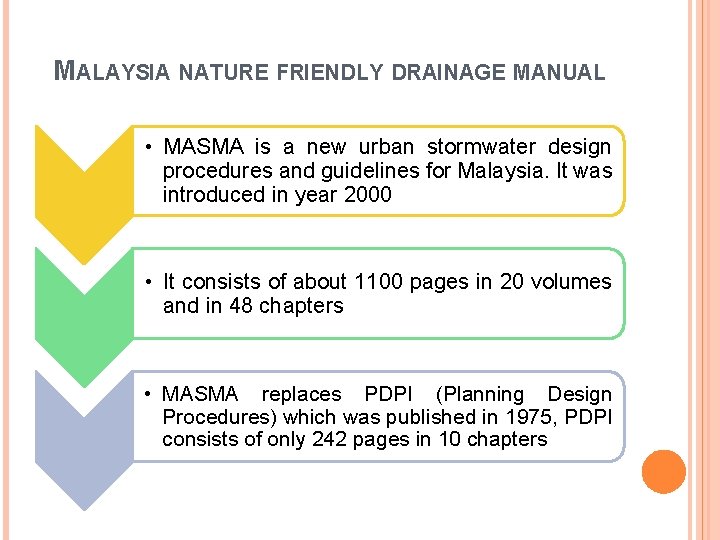 MALAYSIA NATURE FRIENDLY DRAINAGE MANUAL

• MASMA is a new urban stormwater design procedures and guidelines for Malaysia. It was introduced in year 2000

• It consists of about 1100 pages in 20 volumes and in 48 chapters

• MASMA replaces PDPI (Planning Design Procedures) which was published in 1975, PDPI consists of only 242 pages in 10 chapters